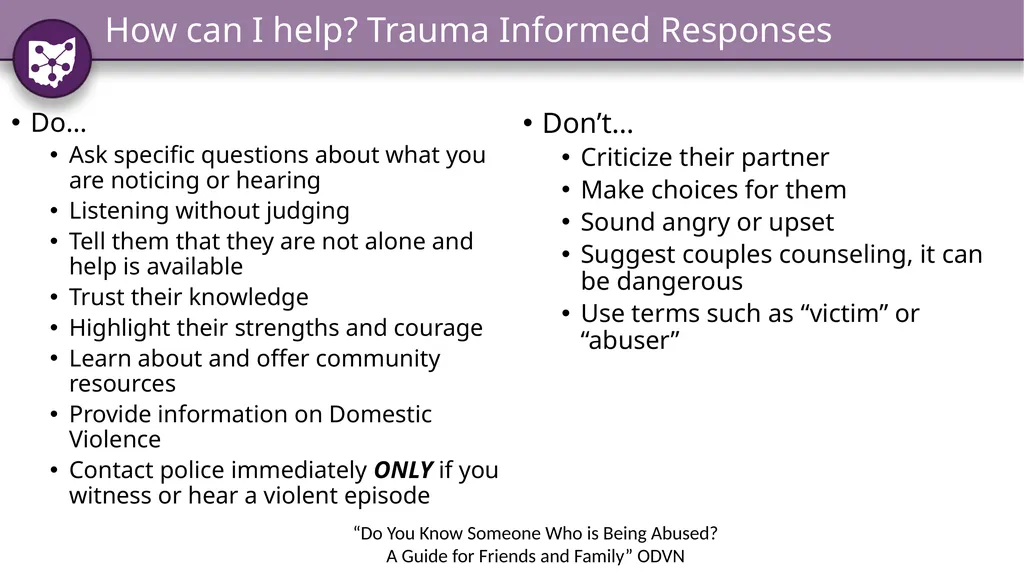 How can I help? Trauma Informed Responses

• Do…
• Ask specific questions about what you are noticing or hearing
• Listening without judging
• Tell them that they are not alone and help is available
• Trust their knowledge
• Highlight their strengths and courage
• Learn about and offer community resources
• Provide information on Domestic Violence
• Contact police immediately ONLY if you witness or hear a violent episode

• Don't…
• Criticize their partner
• Make choices for them
• Sound angry or upset
• Suggest couples counseling, it can be dangerous
• Use terms such as "victim" or "abuser"

"Do You Know Someone Who is Being Abused?
A Guide for Friends and Family" ODVN